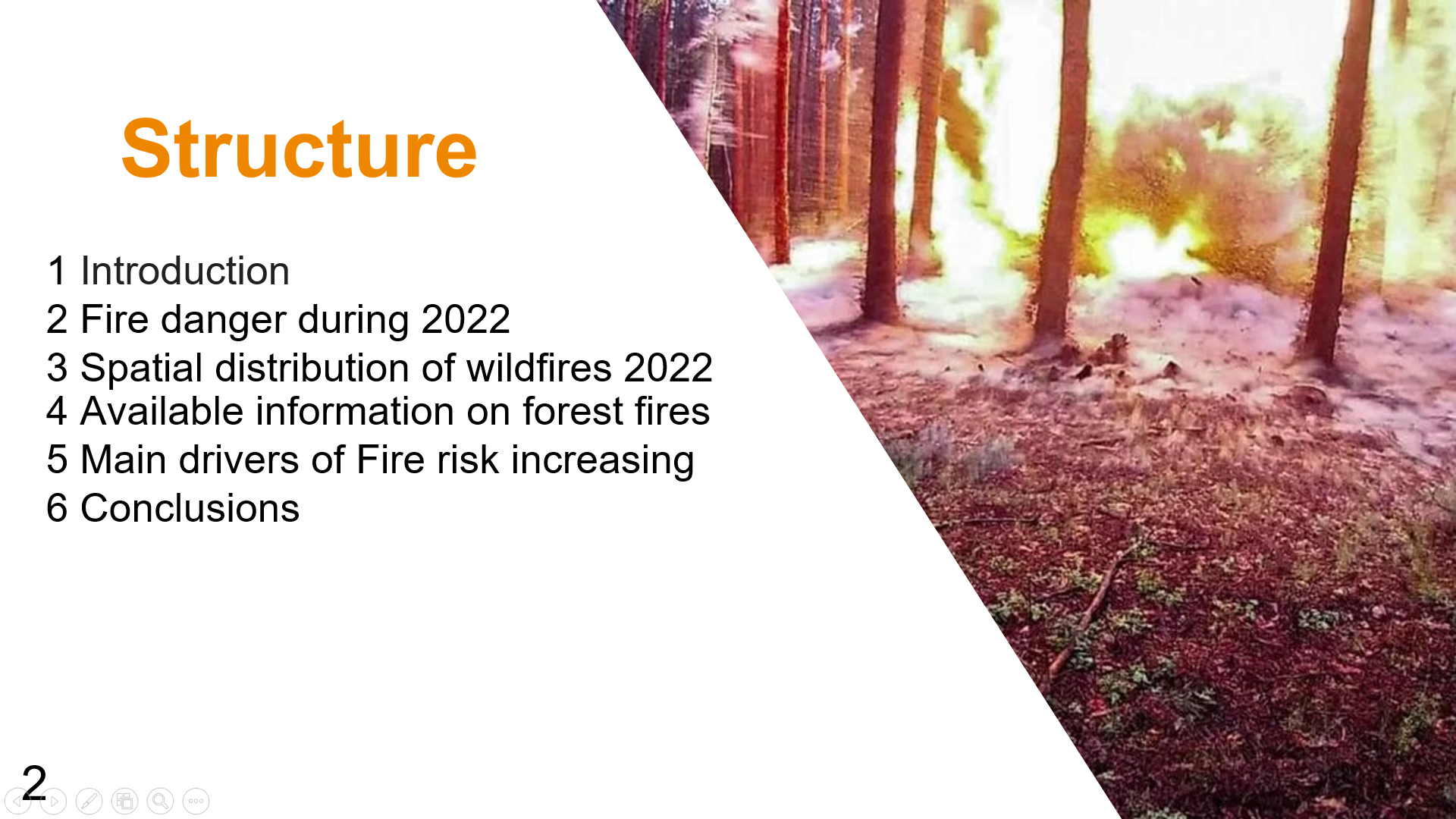 Structure

1 Introduction
2 Fire danger during 2022
3 Spatial distribution of wildfires 2022
4 Available information on forest fires
5 Main drivers of Fire risk increasing
6 Conclusions

2